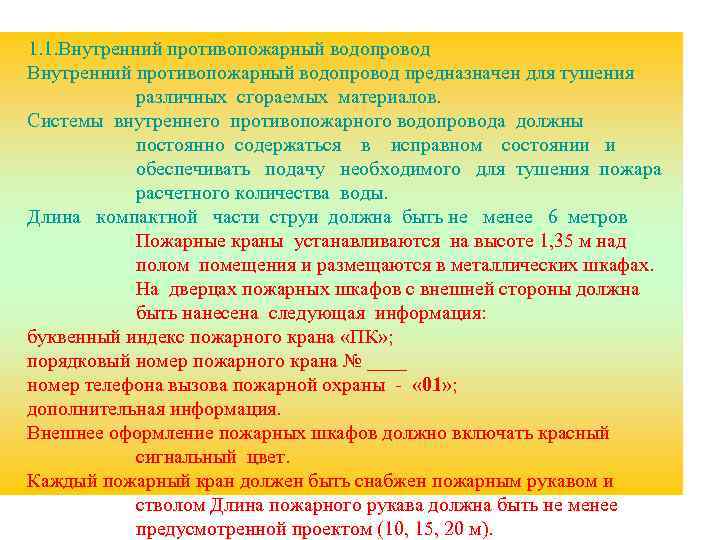 1.1.Внутренний противопожарный водопровод
Внутренний противопожарный водопровод предназначен для тушения различных сгораемых материалов.
Системы внутреннего противопожарного водопровода должны постоянно содержаться в исправном состоянии и обеспечивать подачу необходимого для тушения пожара расчетного количества воды.
Длина компактной части струи должна быть не менее 6 метров
Пожарные краны устанавливаются на высоте 1,35 м над полом помещения и размещаются в металлических шкафах. На дверцах пожарных шкафов с внешней стороны должна быть нанесена следующая информация:
буквенный индекс пожарного крана «ПК»;
порядковый номер пожарного крана № ____
номер телефона вызова пожарной охраны - «01»;
дополнительная информация.
Внешнее оформление пожарных шкафов должно включать красный сигнальный цвет.
Каждый пожарный кран должен быть снабжен пожарным рукавом и стволом Длина пожарного рукава должна быть не менее предусмотренной проектом (10, 15, 20 м).